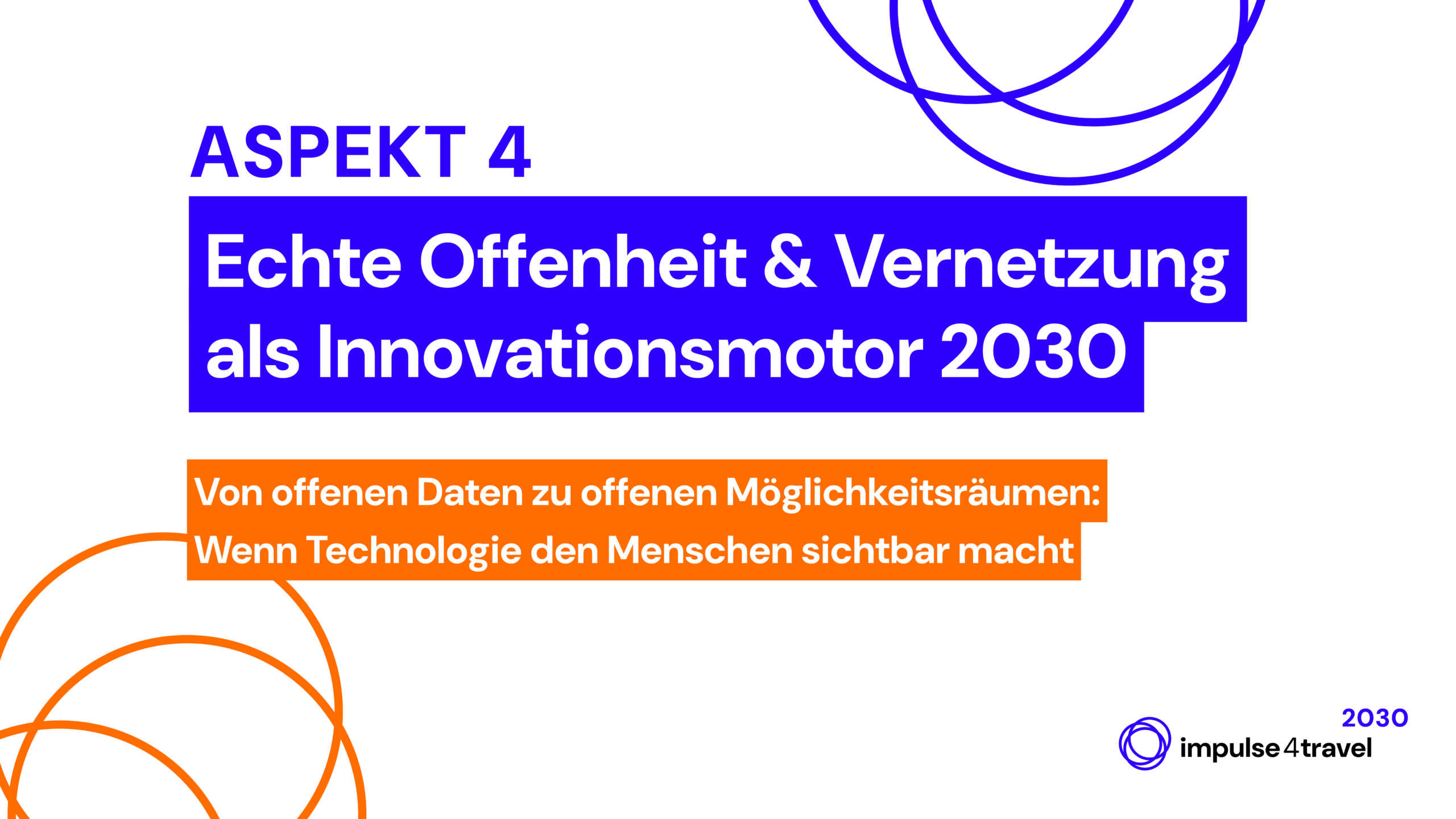 ASPEKT 4

Echte Offenheit & Vernetzung als Innovationsmotor 2030

Von offenen Daten zu offenen Möglichkeitsräumen: Wenn Technologie den Menschen sichtbar macht

2030
impulse4travel